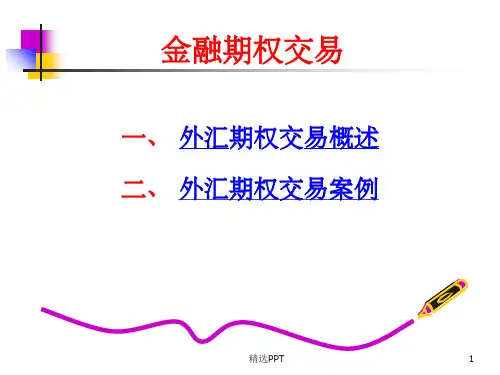 金融期权交易

一、 外汇期权交易概述

二、 外汇期权交易案例

精选PPT

1